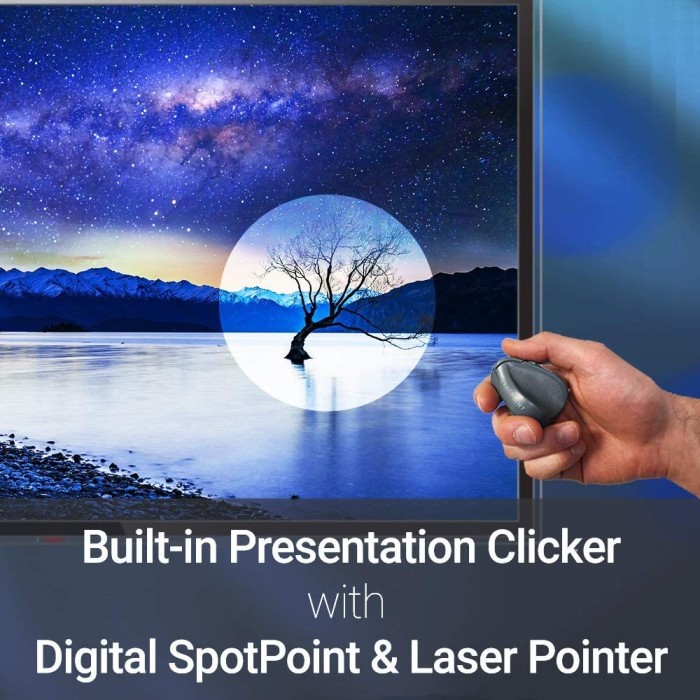 Built-in Presentation Clicker
with
Digital SpotPoint & Laser Pointer